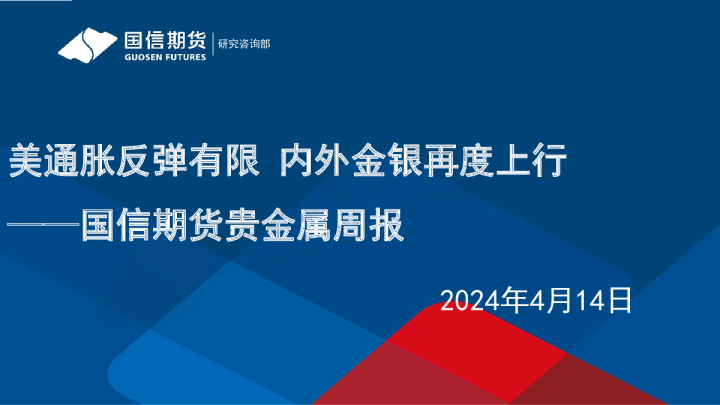 国信期货
GUOSEN FUTURES
研究咨询部

美通胀反弹有限 内外金银再度上行
——国信期货贵金属周报

2024年4月14日